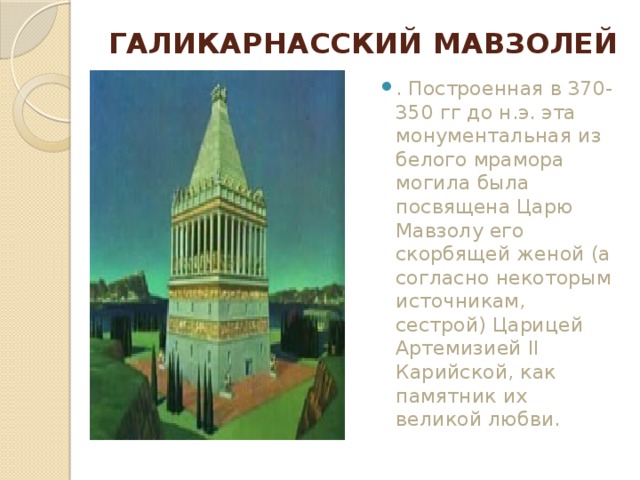 ГАЛИКАРНАССКИЙ МАВЗОЛЕЙ

. Построенная в 370-350 гг до н.э. эта монументальная из белого мрамора могила была посвящена Царю Мавзолу его скорбящей женой (а согласно некоторым источникам, сестрой) Царицей Артемизией II Карийской, как памятник их великой любви.